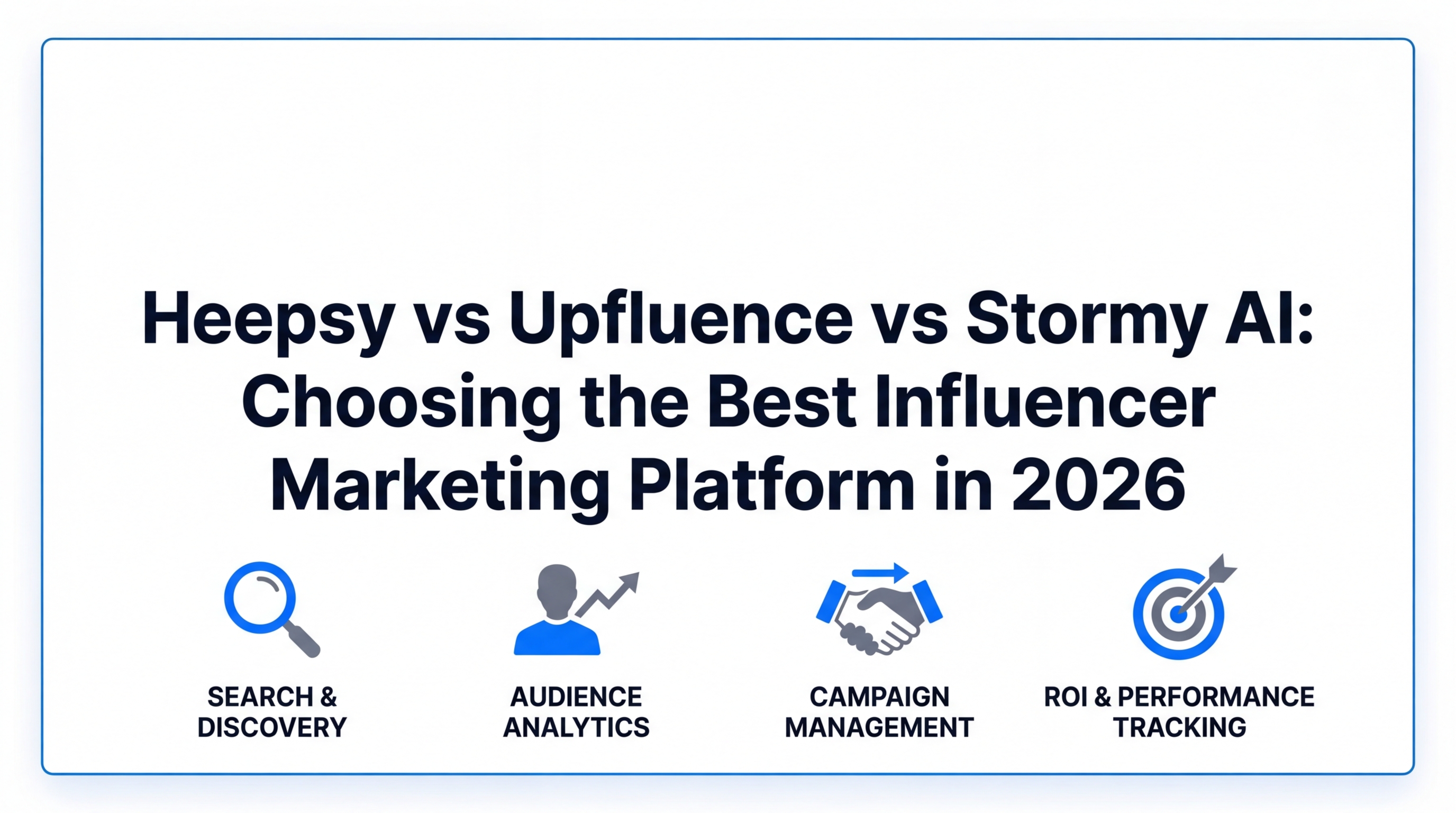 Heepsy vs Upfluence vs Stormy AI: Choosing the Best Influencer Marketing Platform in 2026

SEARCH & DISCOVERY

AUDIENCE ANALYTICS

CAMPAIGN MANAGEMENT

ROI & PERFORMANCE TRACKING